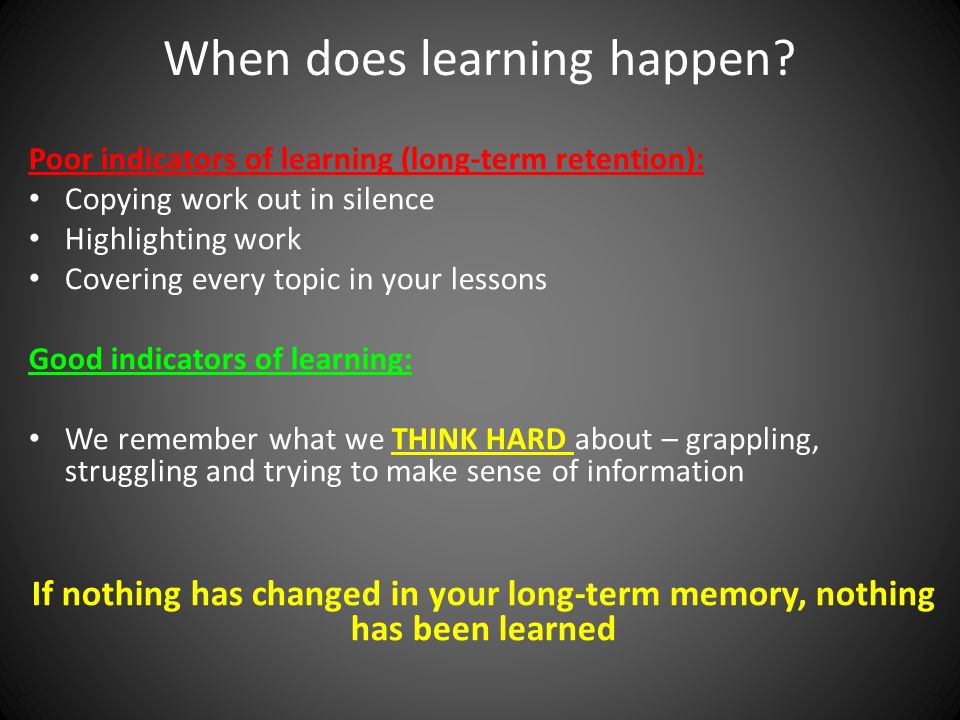 When does learning happen?

Poor indicators of learning (long-term retention):
• Copying work out in silence
• Highlighting work
• Covering every topic in your lessons

Good indicators of learning:

• We remember what we THINK HARD about – grappling, struggling and trying to make sense of information

If nothing has changed in your long-term memory, nothing has been learned